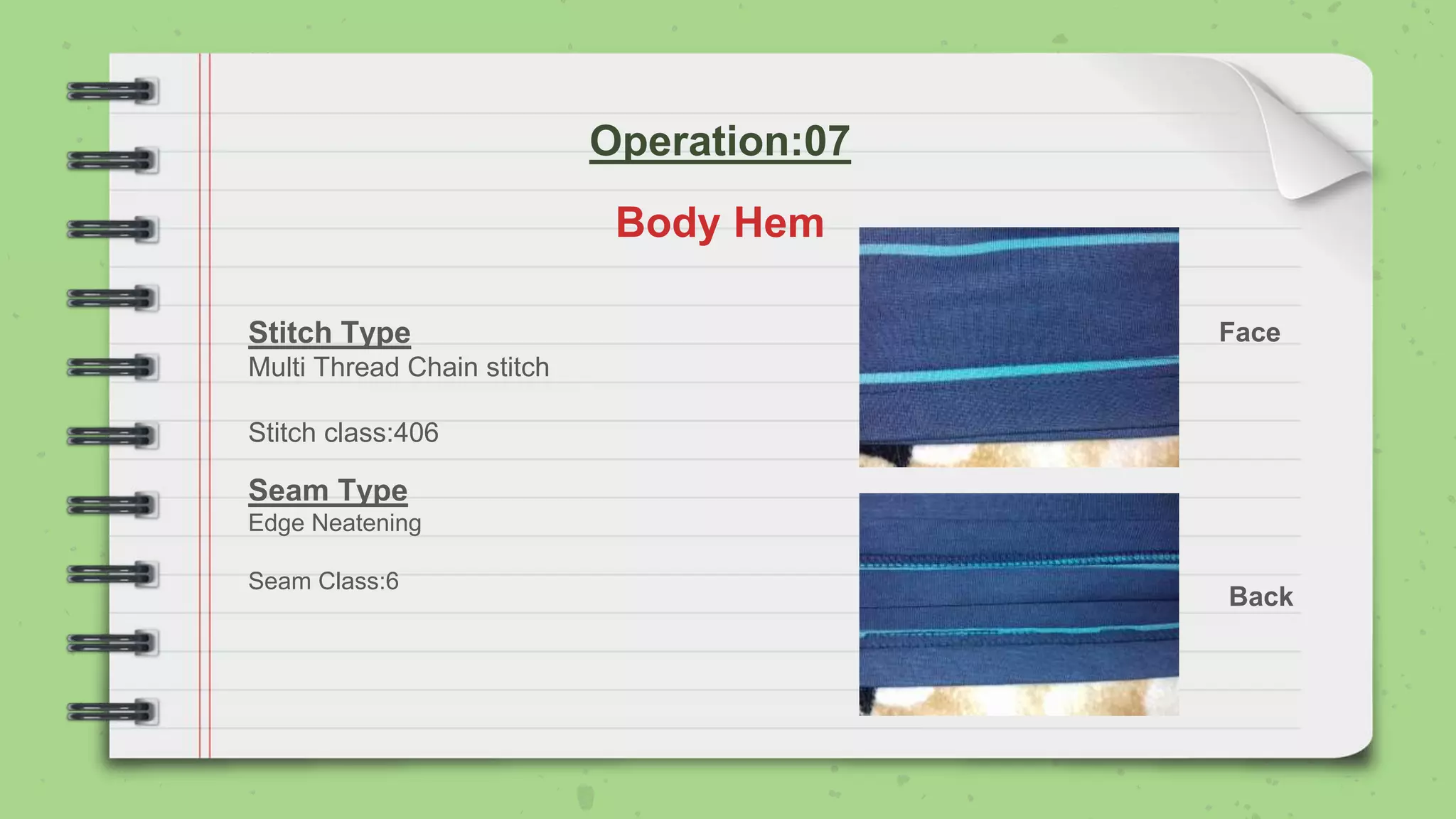 Operation:07

Body Hem

Stitch Type
Multi Thread Chain stitch

Stitch class:406

Seam Type
Edge Neatening

Seam Class:6

Face

Back